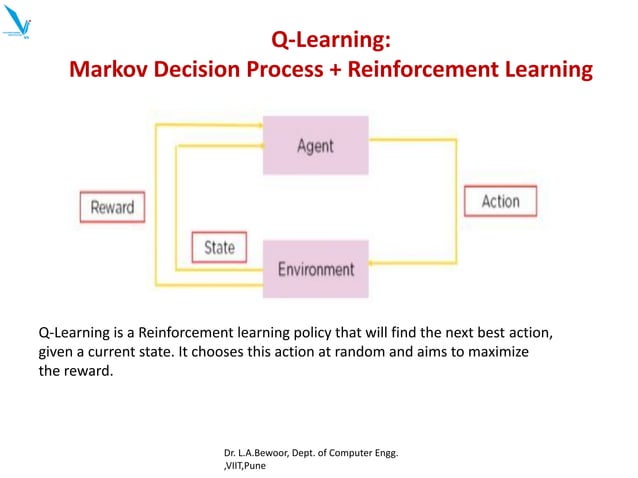 Q-Learning:
Markov Decision Process + Reinforcement Learning

Agent

Reward

Action

State

Environment

Q-Learning is a Reinforcement learning policy that will find the next best action, given a current state. It chooses this action at random and aims to maximize the reward.

Dr. L.A.Bewoor, Dept. of Computer Engg. ,VIIT,Pune